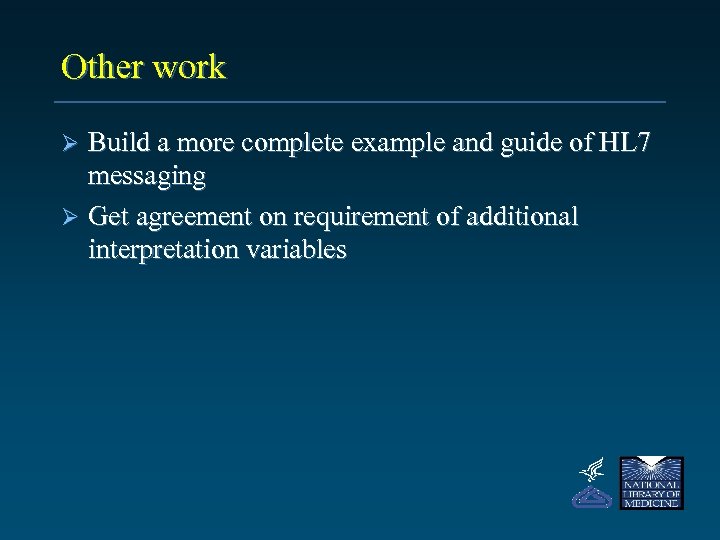 Other work

➢ Build a more complete example and guide of HL7 messaging

➢ Get agreement on requirement of additional interpretation variables

NATIONAL LIBRARY OF MEDICINE